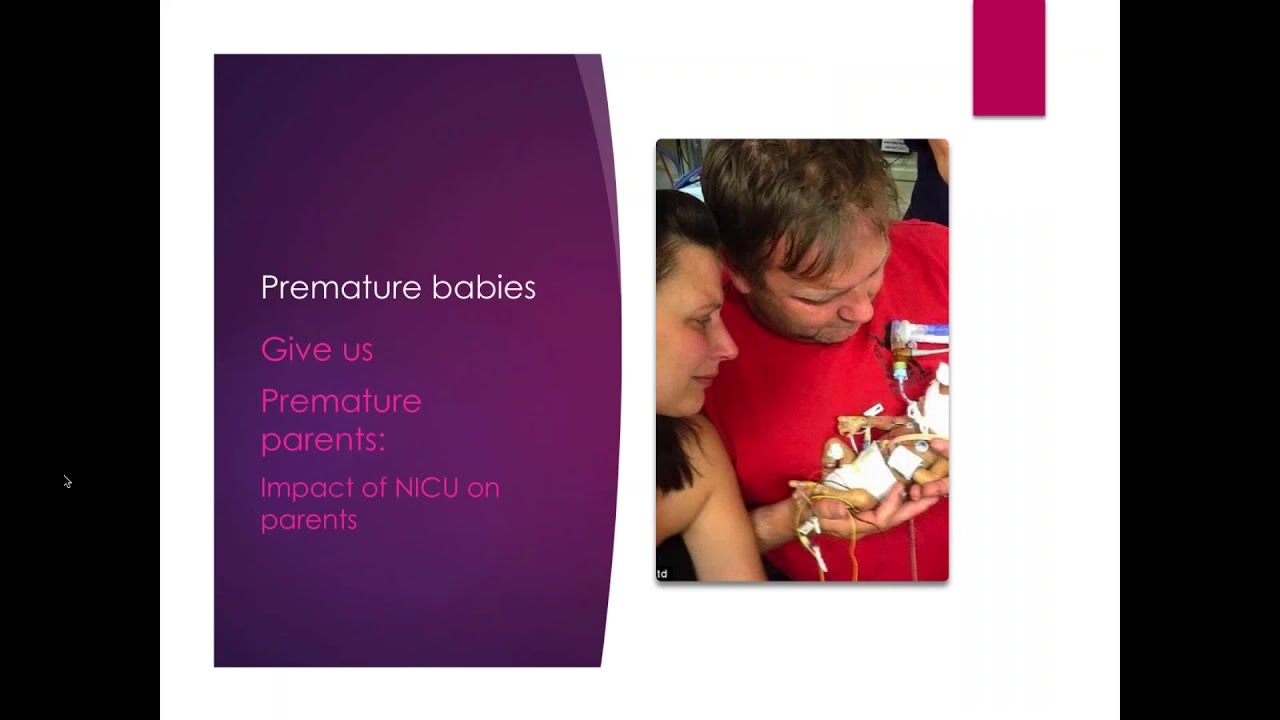 Premature babies

Give us

Premature parents:

Impact of NICU on parents

td